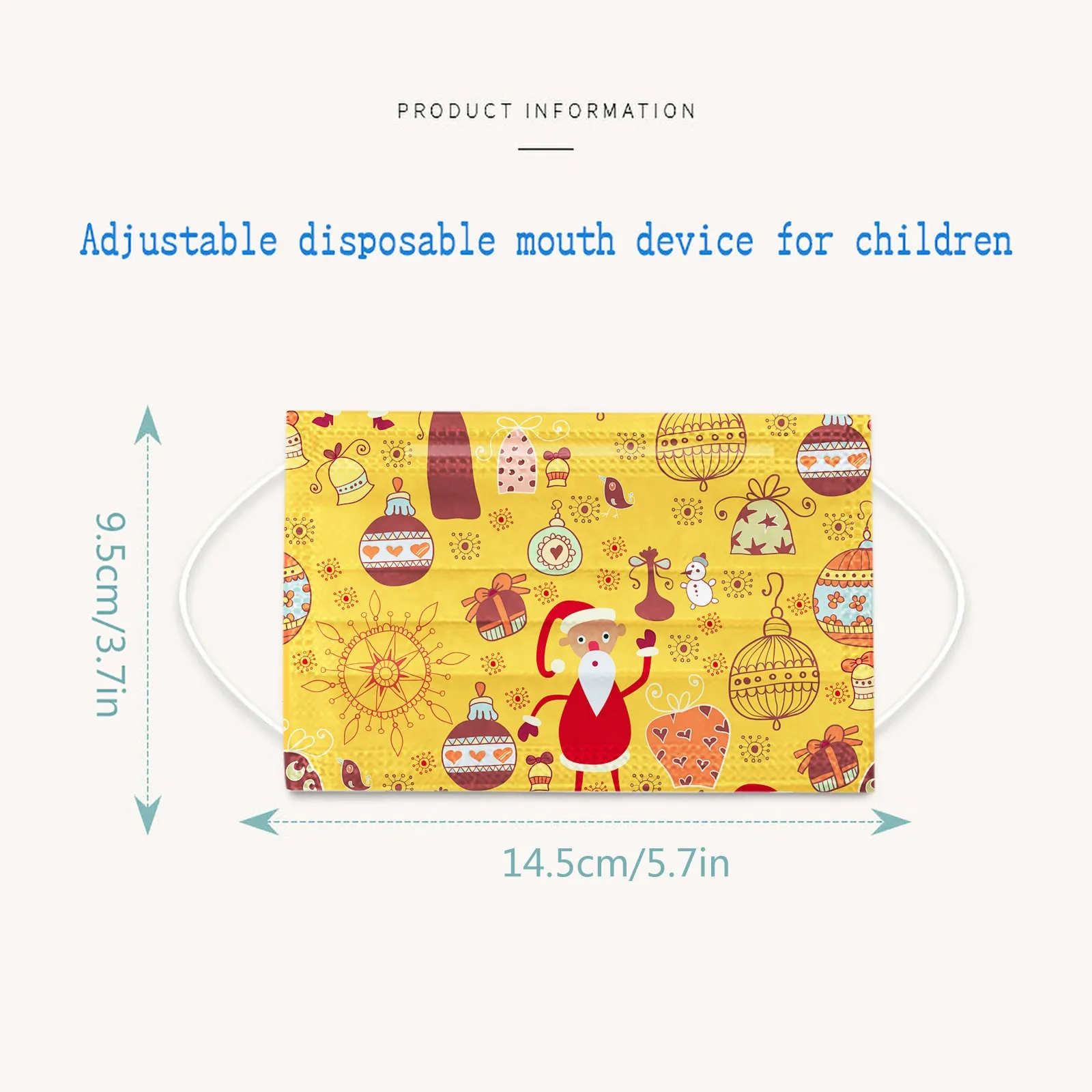 PRODUCT INFORMATION

Adjustable disposable mouth device for children

9.5cm/3.7in

14.5cm/5.7in